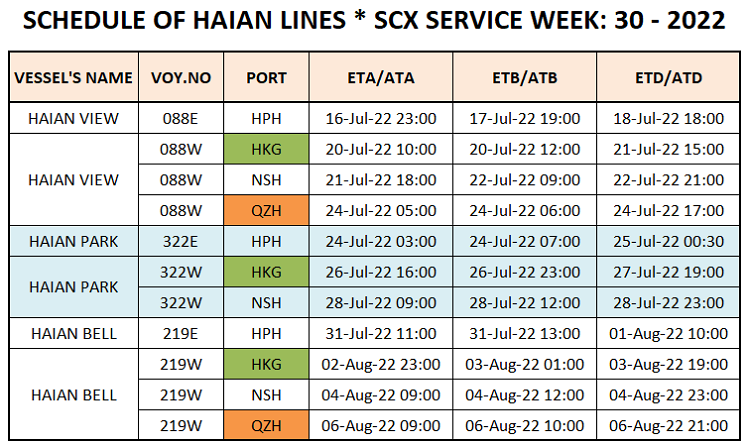 SCHEDULE OF HAIAN LINES * SCX SERVICE WEEK: 30 - 2022

| VESSEL'S NAME | VOY.NO | PORT | ETA/ATA | ETB/ATB | ETD/ATD |
|---|---|---|---|---|---|
| HAIAN VIEW | 088E | HPH | 16-Jul-22 23:00 | 17-Jul-22 19:00 | 18-Jul-22 18:00 |
| HAIAN VIEW | 088W | HKG | 20-Jul-22 10:00 | 20-Jul-22 12:00 | 21-Jul-22 15:00 |
| | 088W | NSH | 21-Jul-22 18:00 | 22-Jul-22 09:00 | 22-Jul-22 21:00 |
| | 088W | QZH | 24-Jul-22 05:00 | 24-Jul-22 06:00 | 24-Jul-22 17:00 |
| HAIAN PARK | 322E | HPH | 24-Jul-22 03:00 | 24-Jul-22 07:00 | 25-Jul-22 00:30 |
| HAIAN PARK | 322W | HKG | 26-Jul-22 16:00 | 26-Jul-22 23:00 | 27-Jul-22 19:00 |
| | 322W | NSH | 28-Jul-22 09:00 | 28-Jul-22 12:00 | 28-Jul-22 23:00 |
| HAIAN BELL | 219E | HPH | 31-Jul-22 11:00 | 31-Jul-22 13:00 | 01-Aug-22 10:00 |
| HAIAN BELL | 219W | HKG | 02-Aug-22 23:00 | 03-Aug-22 01:00 | 03-Aug-22 19:00 |
| | 219W | NSH | 04-Aug-22 09:00 | 04-Aug-22 12:00 | 04-Aug-22 23:00 |
| | 219W | QZH | 06-Aug-22 09:00 | 06-Aug-22 10:00 | 06-Aug-22 21:00 |